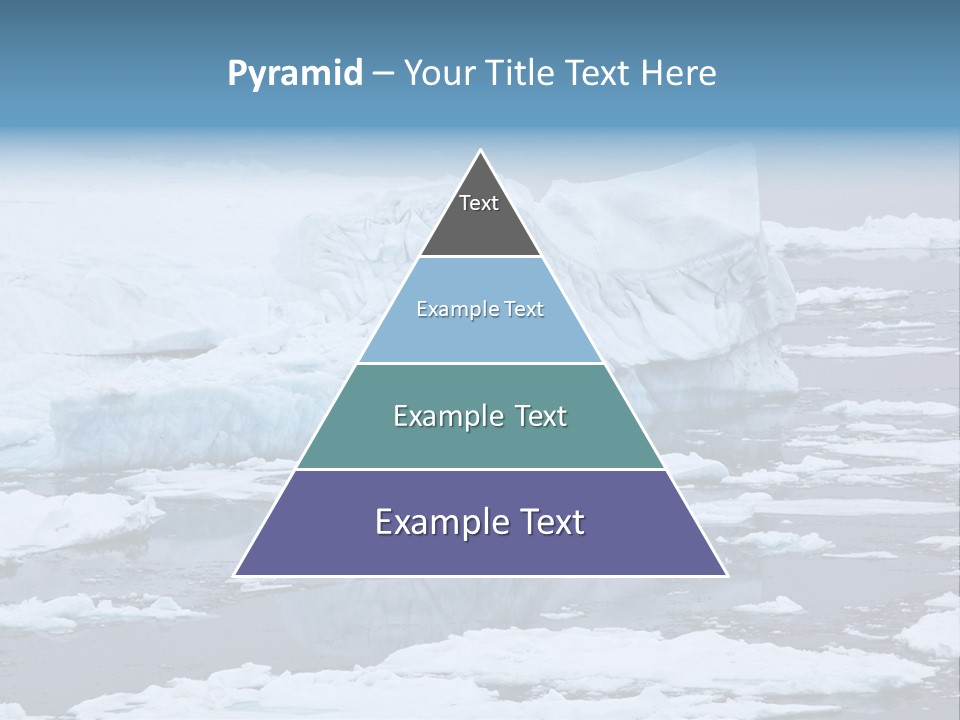 Pyramid – Your Title Text Here

Text

Example Text

Example Text

Example Text